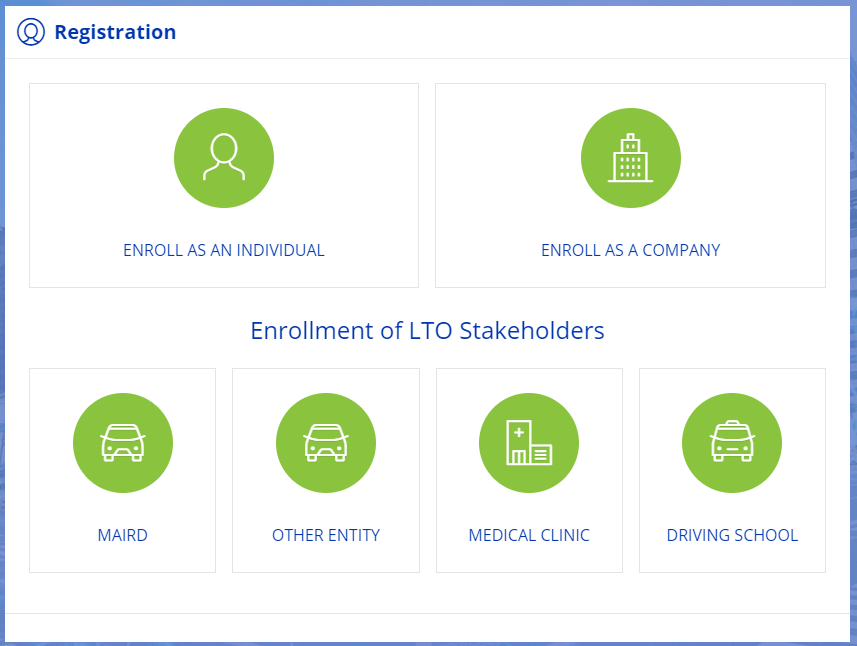 Registration

ENROLL AS AN INDIVIDUAL

ENROLL AS A COMPANY

Enrollment of LTO Stakeholders

MAIRD

OTHER ENTITY

MEDICAL CLINIC

DRIVING SCHOOL